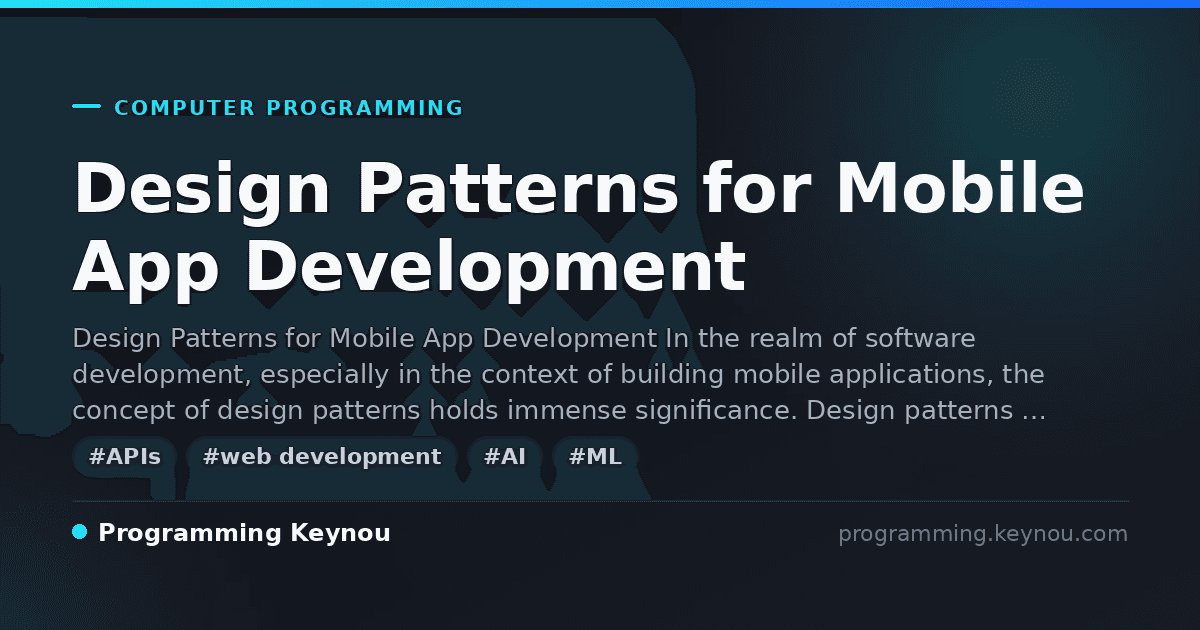 COMPUTER PROGRAMMING

Design Patterns for Mobile App Development

Design Patterns for Mobile App Development In the realm of software development, especially in the context of building mobile applications, the concept of design patterns holds immense significance. Design patterns …

#APIs #web development #AI #ML

Programming Keynou

programming.keynou.com